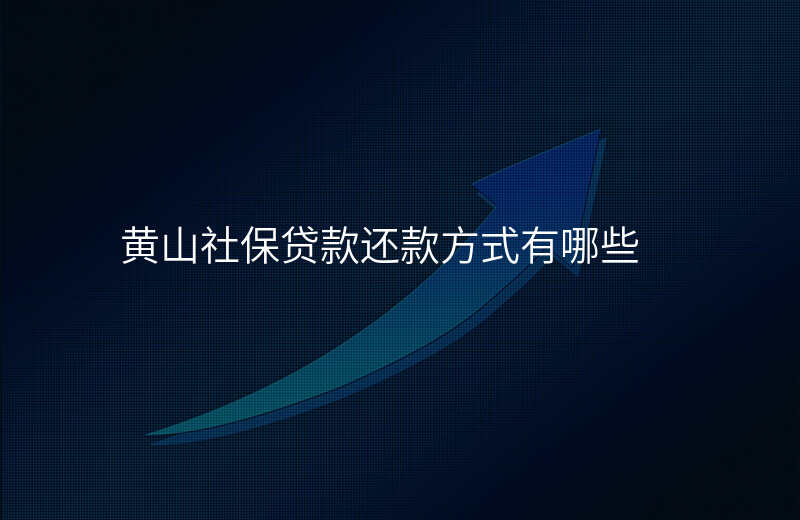 黄山社保贷款还款方式有哪些